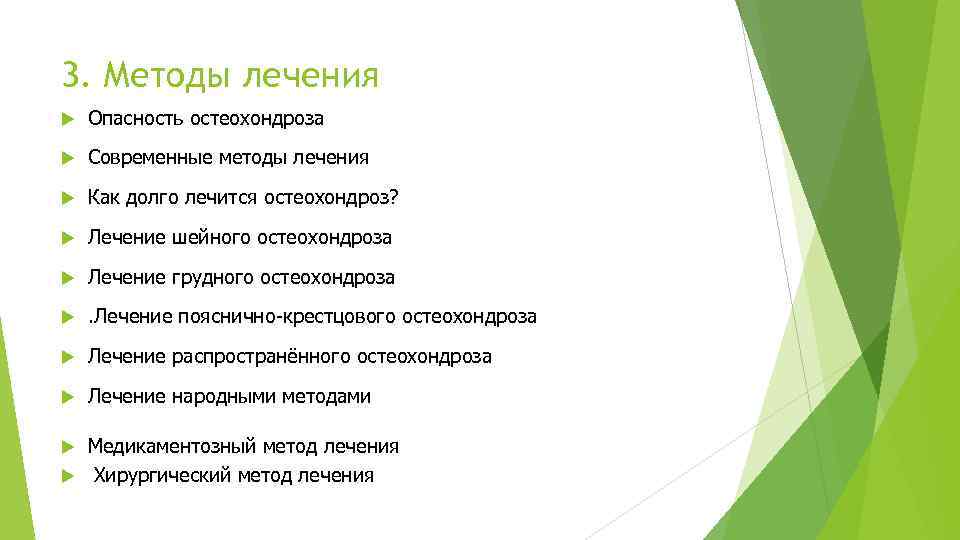 3. Методы лечения

Опасность остеохондроза

Современные методы лечения

Как долго лечится остеохондроз?

Лечение шейного остеохондроза

Лечение грудного остеохондроза

.Лечение пояснично-крестцового остеохондроза

Лечение распространённого остеохондроза

Лечение народными методами

Медикаментозный метод лечения

Хирургический метод лечения